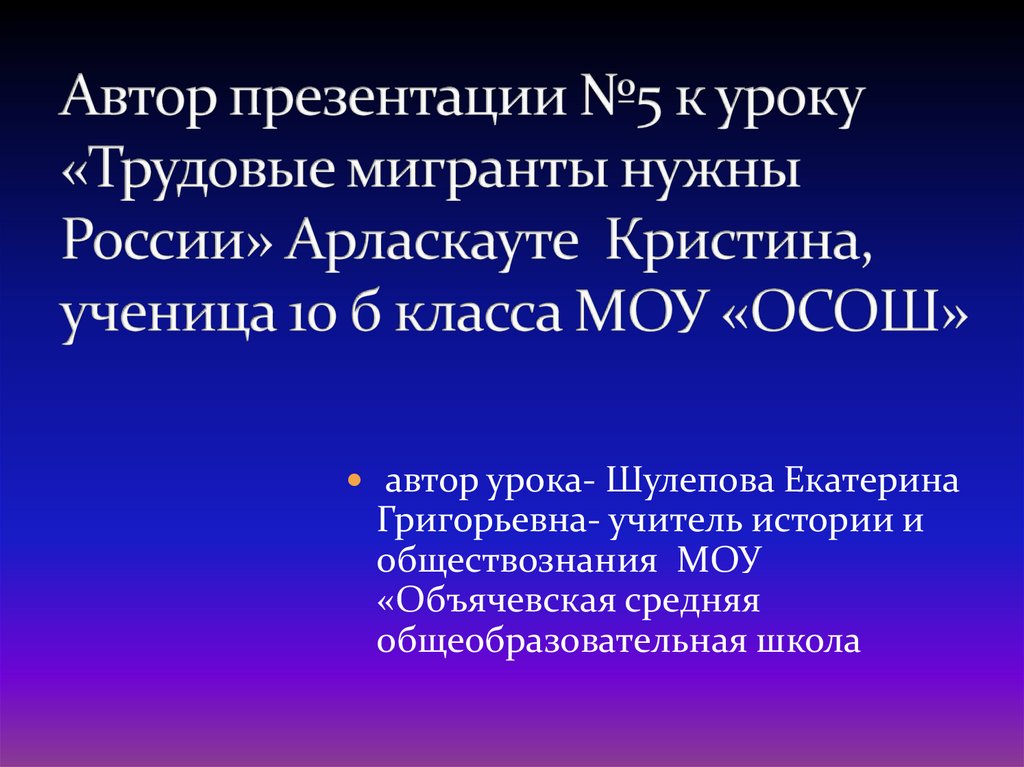 Автор презентации №5 к уроку «Трудовые мигранты нужны России» Арласкауте Кристина, ученица 10 б класса МОУ «ОСОШ»

автор урока- Шулепова Екатерина Григорьевна- учитель истории и обществознания МОУ «Объячевская средняя общеобразовательная школа